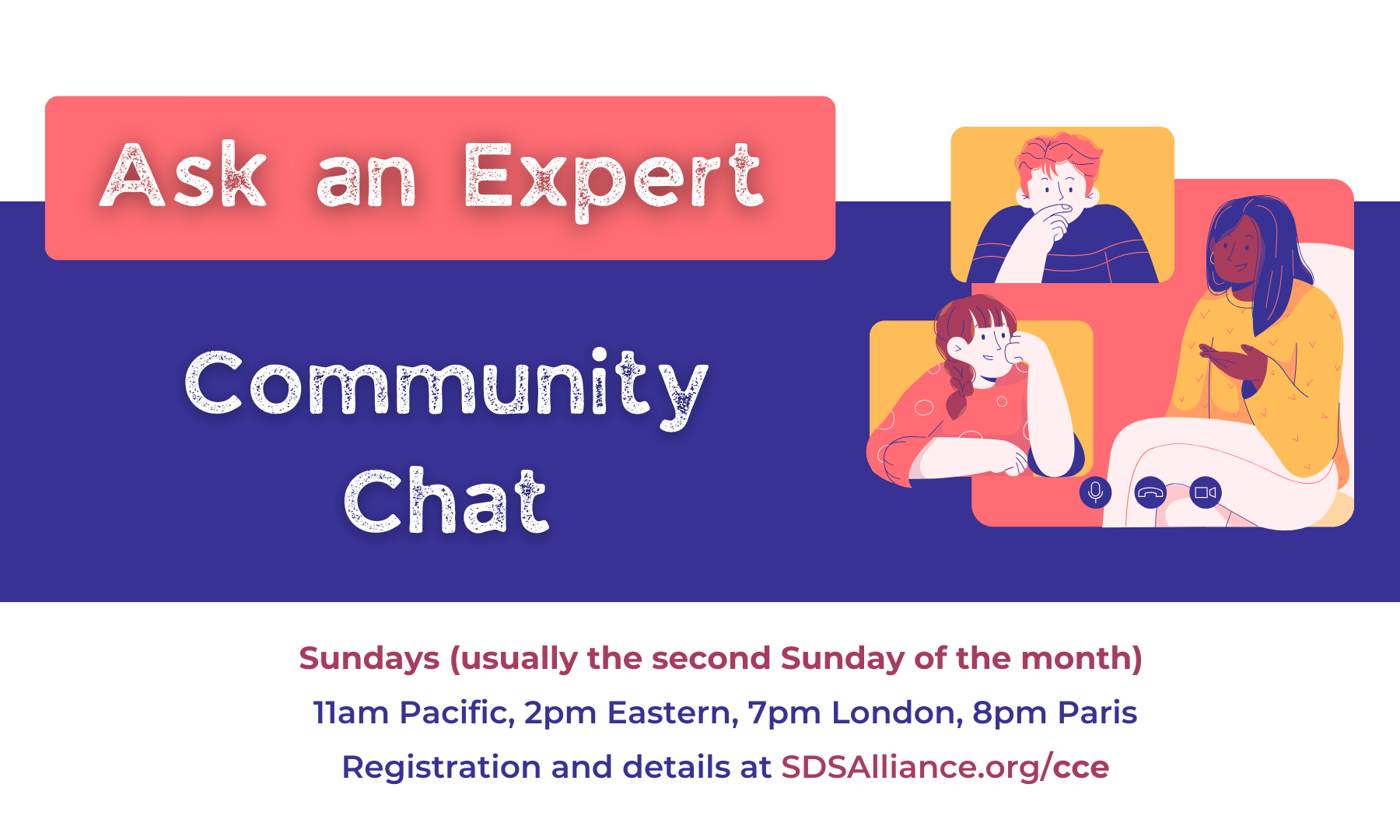 Ask an Expert

Community Chat

Sundays (usually the second Sunday of the month)

11am Pacific, 2pm Eastern, 7pm London, 8pm Paris

Registration and details at SDSAlliance.org/cce